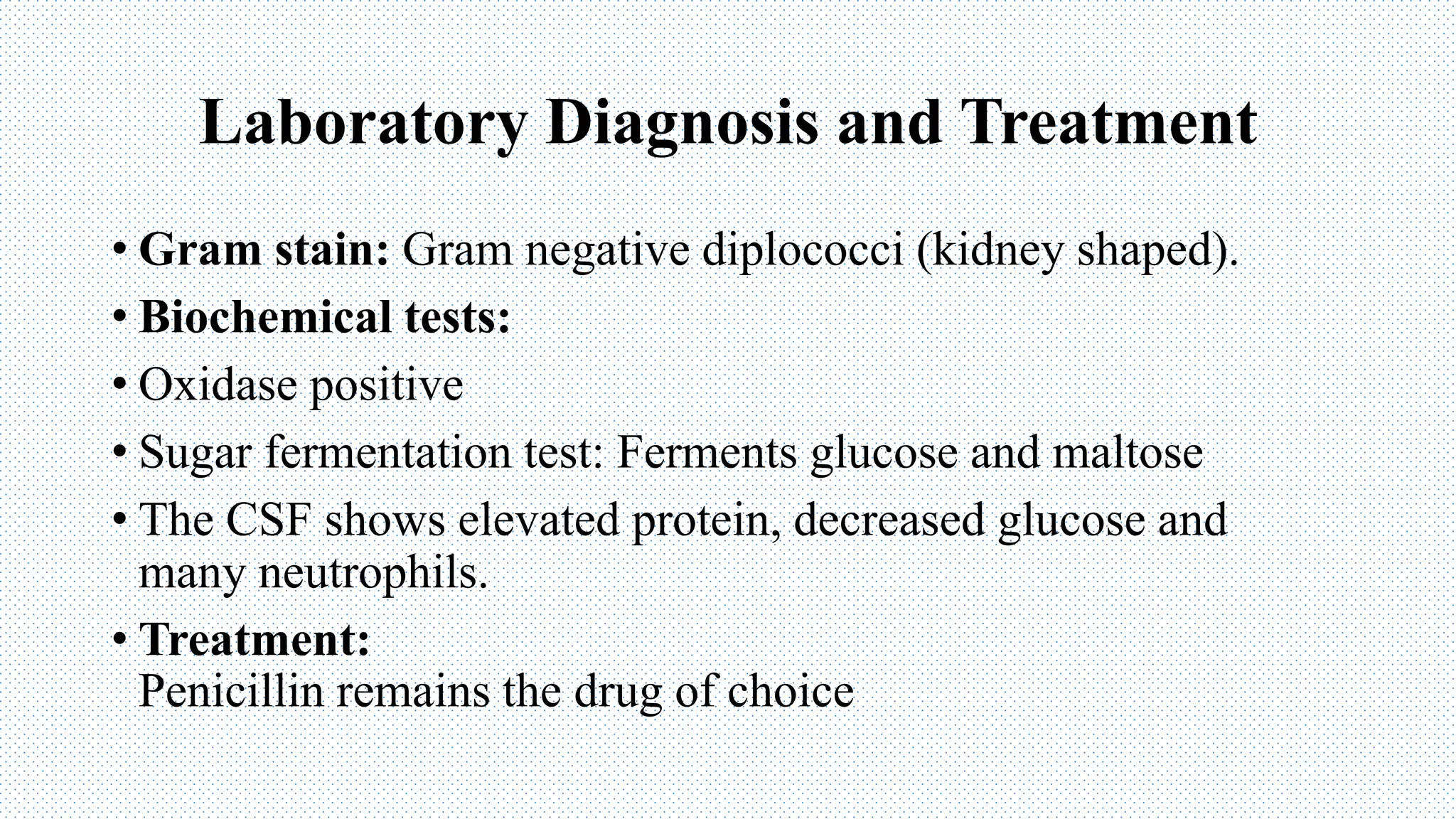 Laboratory Diagnosis and Treatment

• Gram stain: Gram negative diplococci (kidney shaped).

• Biochemical tests:

• Oxidase positive

• Sugar fermentation test: Ferments glucose and maltose

• The CSF shows elevated protein, decreased glucose and many neutrophils.

• Treatment:
Penicillin remains the drug of choice